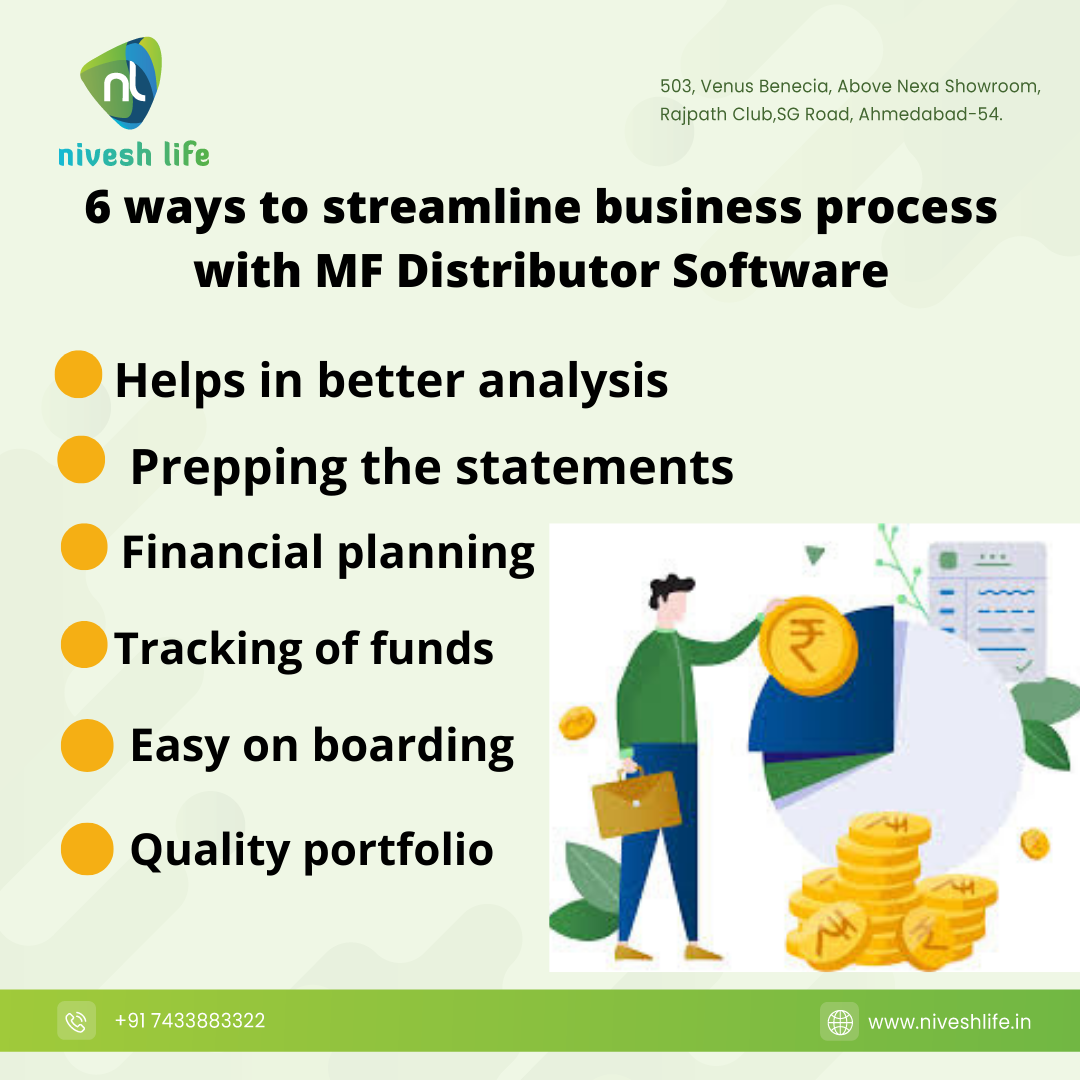 nl
nivesh life

503, Venus Benecia, Above Nexa Showroom, Rajpath Club,SG Road, Ahmedabad-54.

6 ways to streamline business process with MF Distributor Software

Helps in better analysis

Prepping the statements

Financial planning

Tracking of funds

Easy on boarding

Quality portfolio

₹

+91 7433883322

www.niveshlife.in